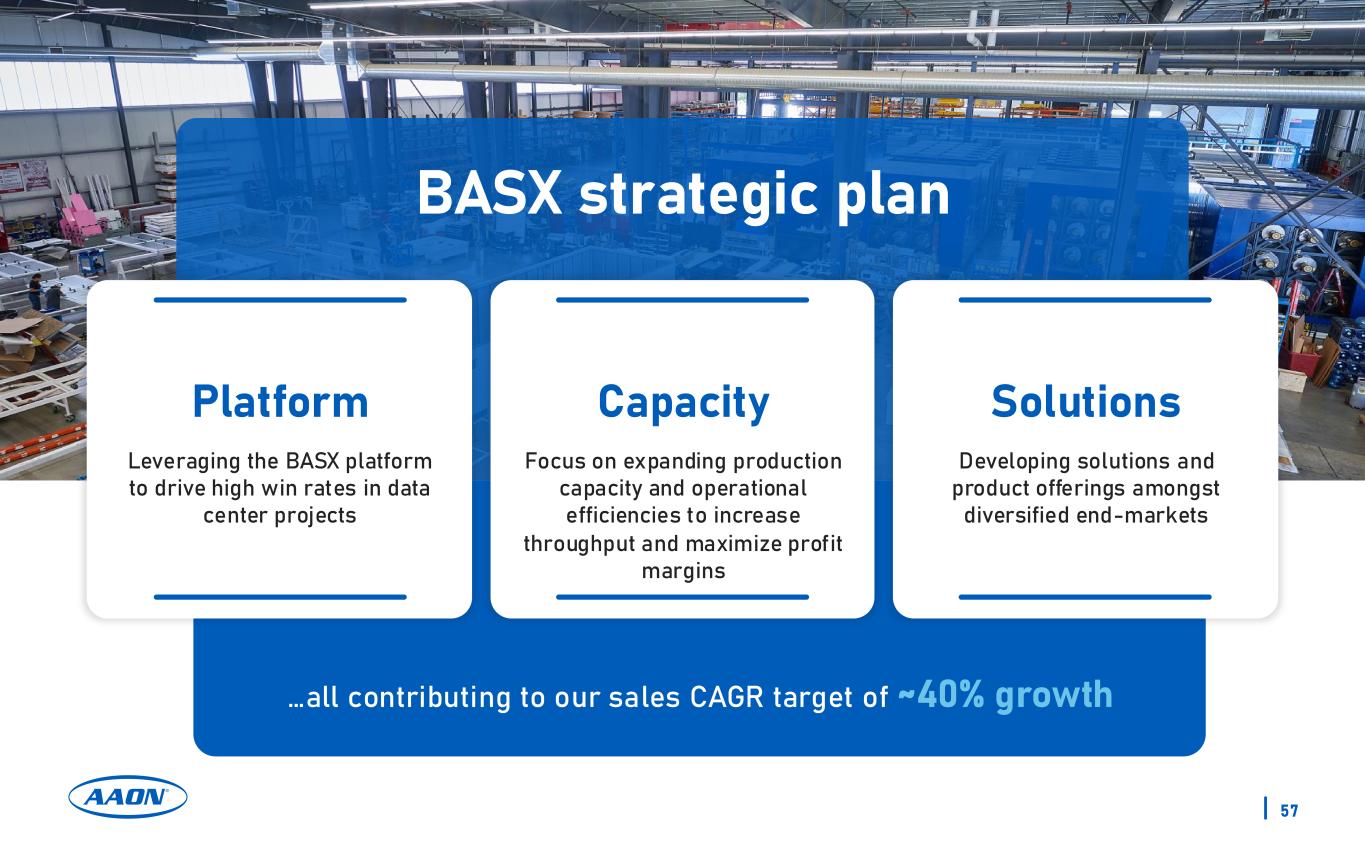 BASX strategic plan

Platform

Leveraging the BASX platform to drive high win rates in data center projects

Capacity

Focus on expanding production capacity and operational efficiencies to increase throughput and maximize profit margins

Solutions

Developing solutions and product offerings amongst diversified end-markets

…all contributing to our sales CAGR target of ~40% growth

AAON

57